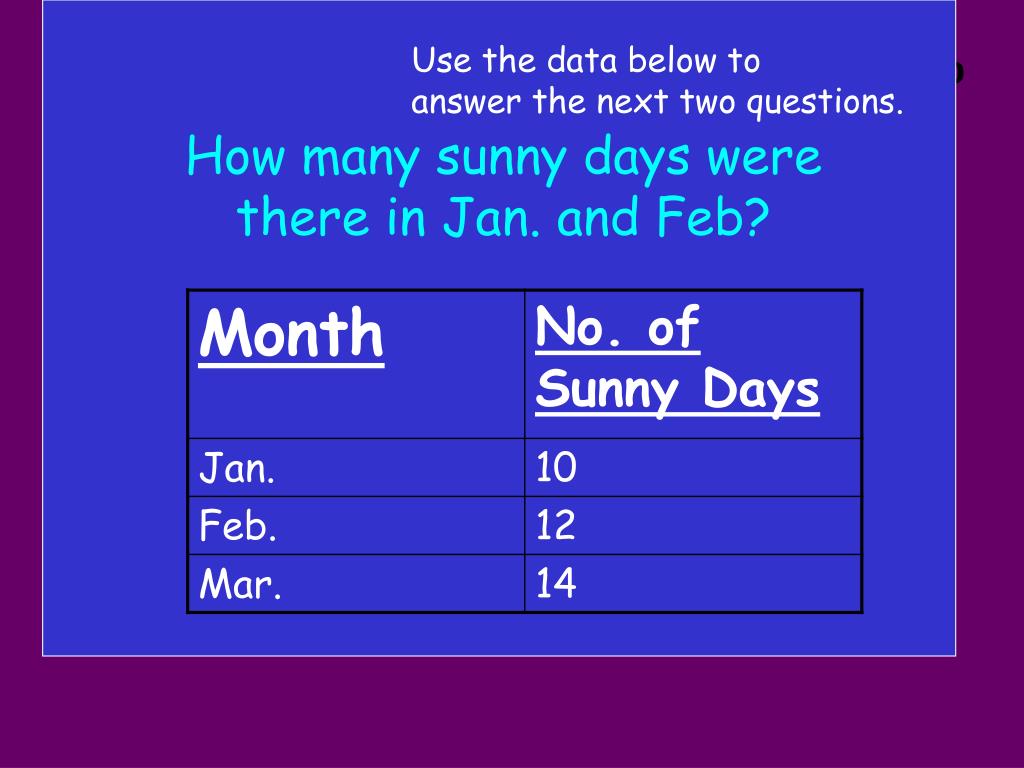 Use the data below to answer the next two questions.

How many sunny days were there in Jan. and Feb?

| Month | No. of Sunny Days |
|---|---|
| Jan. | 10 |
| Feb. | 12 |
| Mar. | 14 |